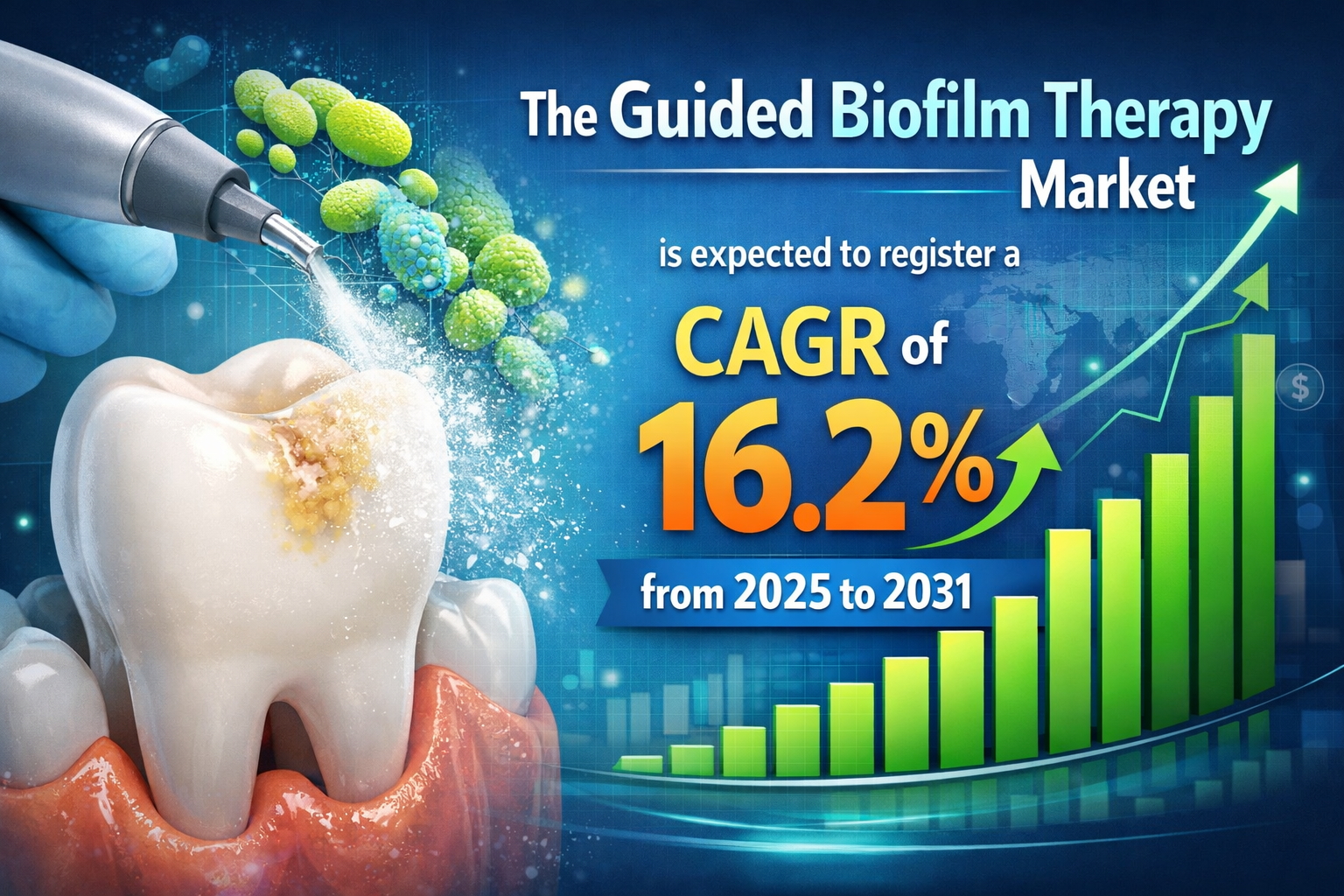 The Guided Biofilm Therapy Market

is expected to register a

CAGR of

16.2%

from 2025 to 2031

$